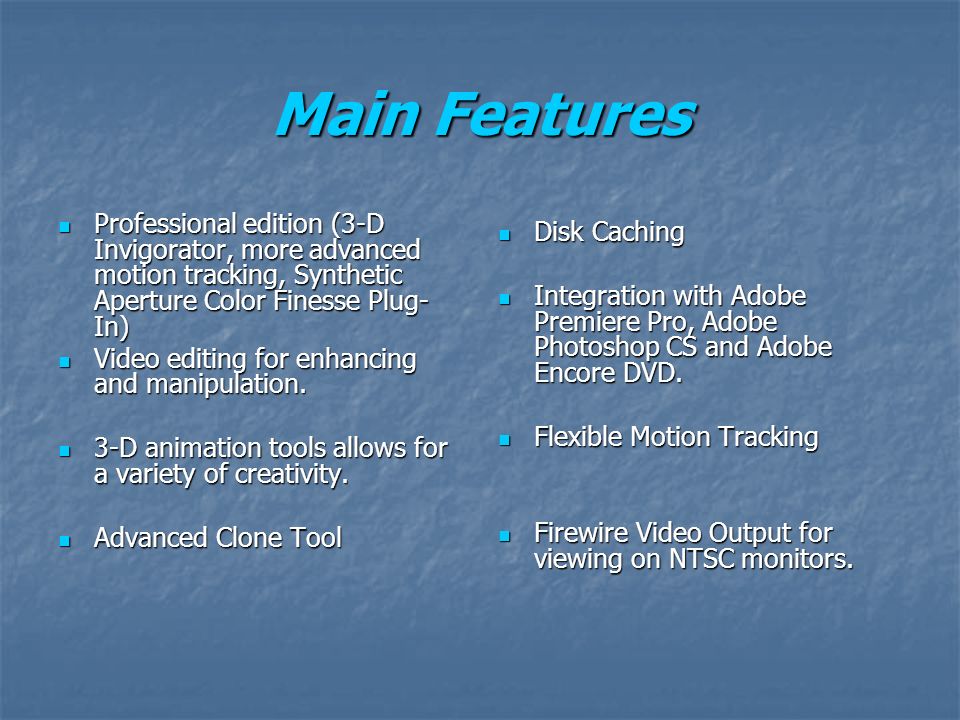 Main Features

- Professional edition (3-D Invigorator, more advanced motion tracking, Synthetic Aperture Color Finesse Plug-In)
- Video editing for enhancing and manipulation.
- 3-D animation tools allows for a variety of creativity.
- Advanced Clone Tool

- Disk Caching
- Integration with Adobe Premiere Pro, Adobe Photoshop CS and Adobe Encore DVD.
- Flexible Motion Tracking
- Firewire Video Output for viewing on NTSC monitors.